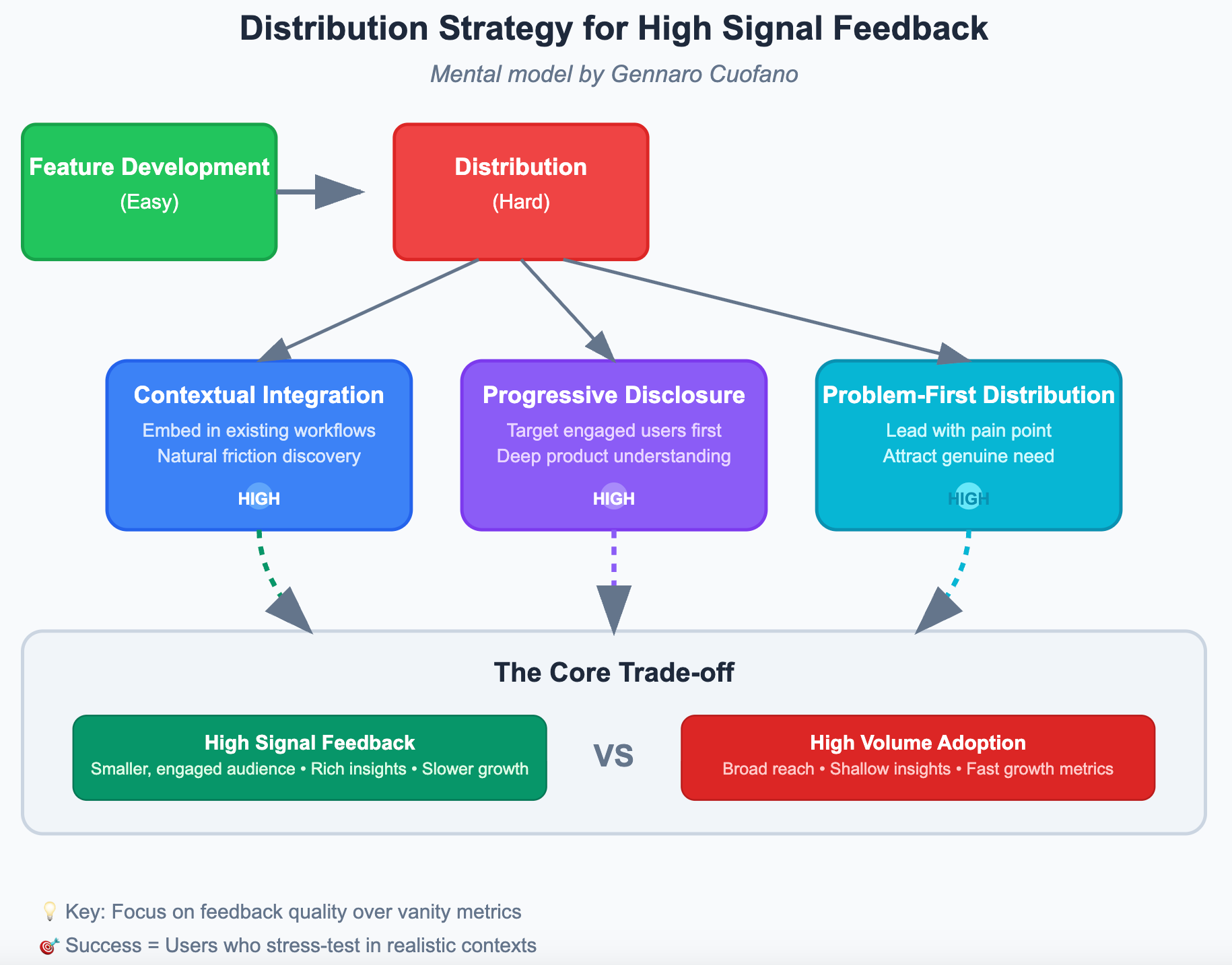 Distribution Strategy for High Signal Feedback

Mental model by Gennaro Cuofano

Feature Development
(Easy)

Distribution
(Hard)

Contextual Integration
Embed in existing workflows
Natural friction discovery
HIGH

Progressive Disclosure
Target engaged users first
Deep product understanding
HIGH

Problem-First Distribution
Lead with pain point
Attract genuine need
HIGH

The Core Trade-off

High Signal Feedback
Smaller, engaged audience • Rich insights • Slower growth

VS

High Volume Adoption
Broad reach • Shallow insights • Fast growth metrics

💡 Key: Focus on feedback quality over vanity metrics

🎯 Success = Users who stress-test in realistic contexts